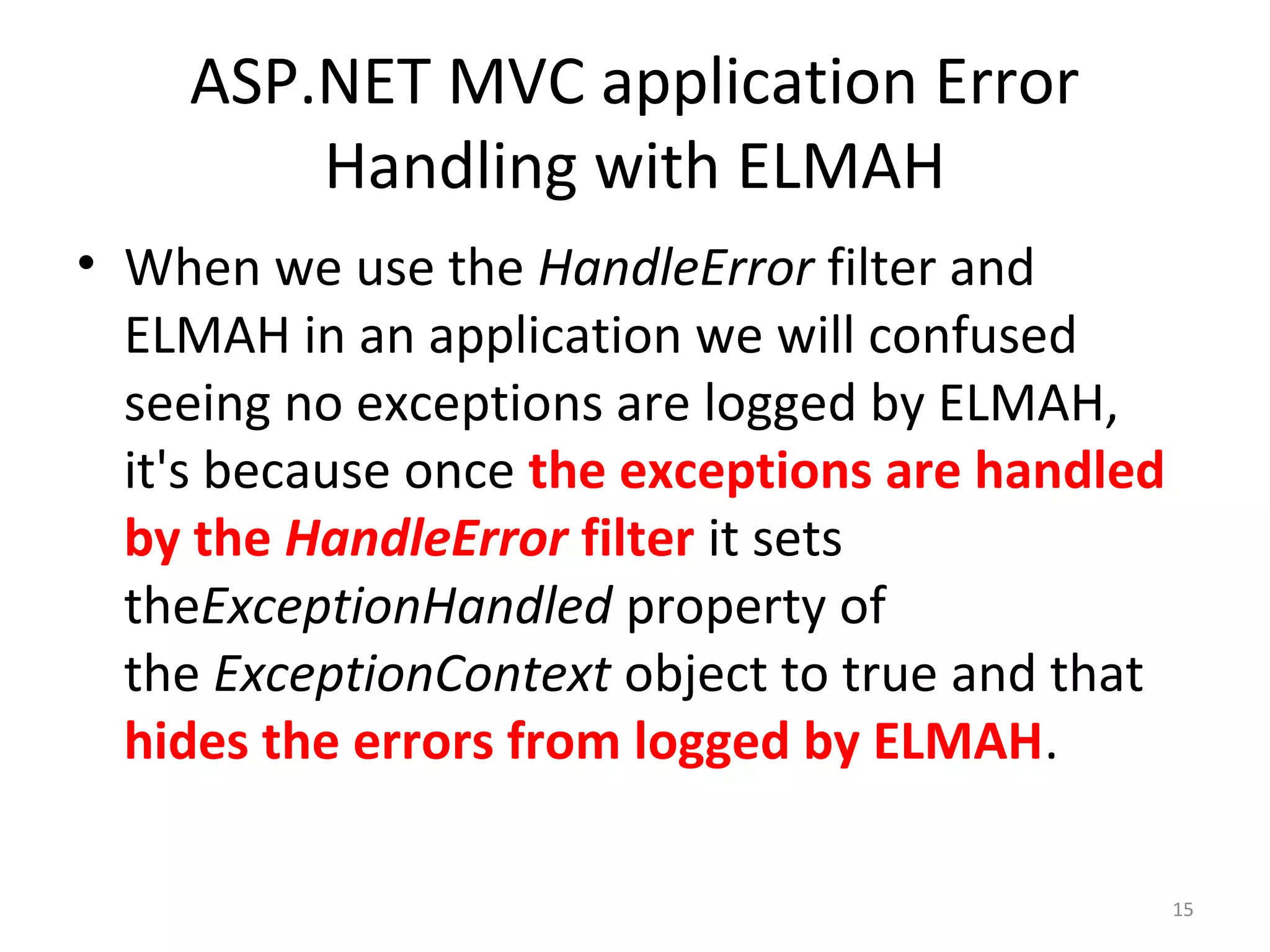 ASP.NET MVC application Error Handling with ELMAH

• When we use the HandleError filter and ELMAH in an application we will confused seeing no exceptions are logged by ELMAH, it's because once the exceptions are handled by the HandleError filter it sets theExceptionHandled property of the ExceptionContext object to true and that hides the errors from logged by ELMAH.

15